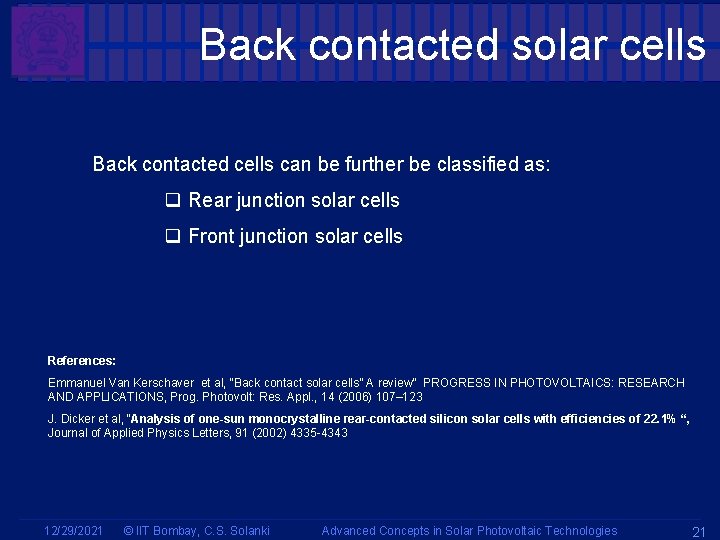 Back contacted solar cells

Back contacted cells can be further be classified as:

❑ Rear junction solar cells

❑ Front junction solar cells

References:

Emmanuel Van Kerschaver et al, "Back contact solar cells" A review" PROGRESS IN PHOTOVOLTAICS: RESEARCH AND APPLICATIONS, Prog. Photovolt: Res. Appl., 14 (2006) 107–123

J. Dicker et al, "Analysis of one-sun monocrystalline rear-contacted silicon solar cells with efficiencies of 22.1% ", Journal of Applied Physics Letters, 91 (2002) 4335-4343

12/29/2021 © IIT Bombay, C.S. Solanki Advanced Concepts in Solar Photovoltaic Technologies 21